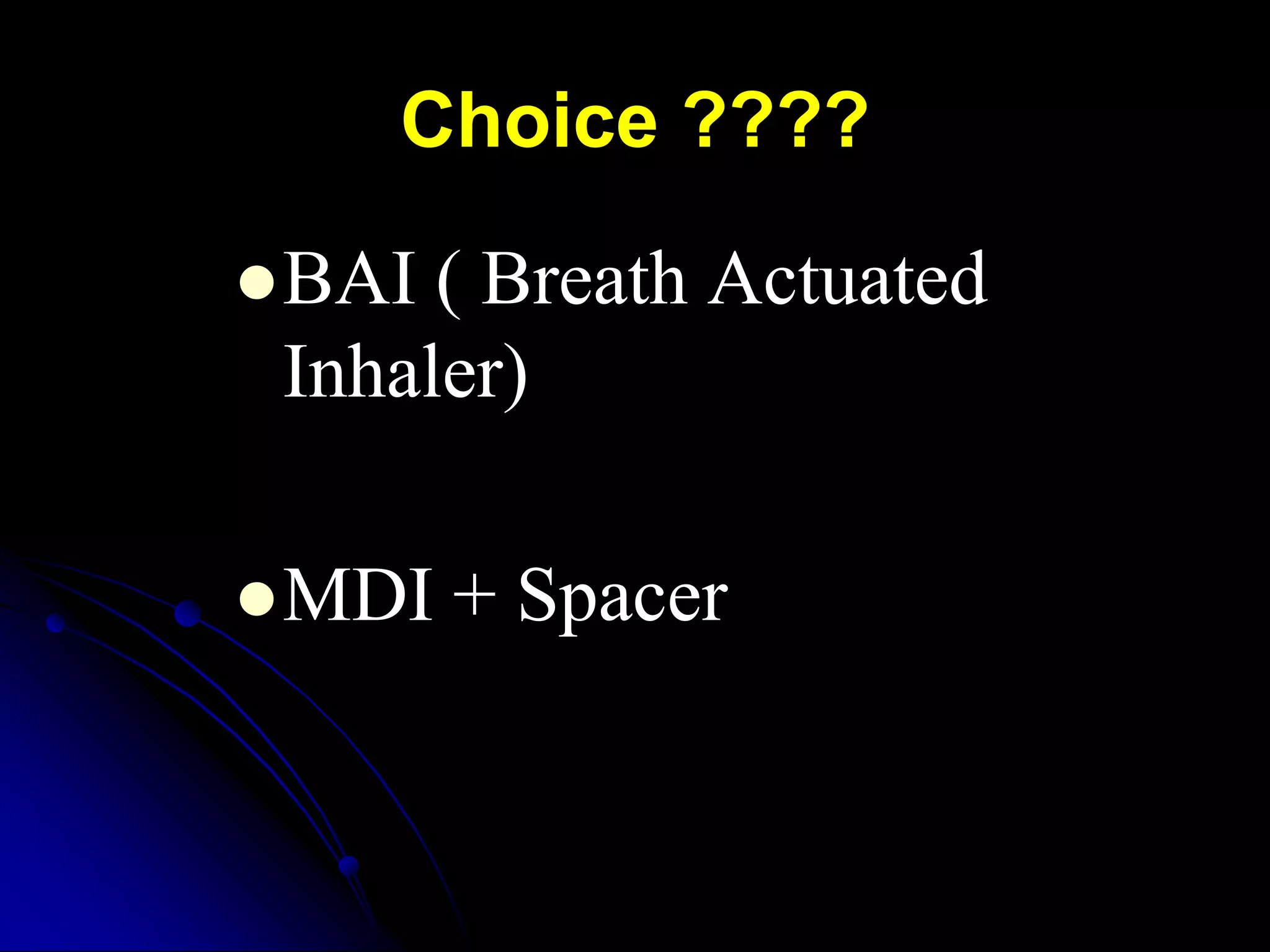 Choice ????

- BAI ( Breath Actuated Inhaler)

- MDI + Spacer